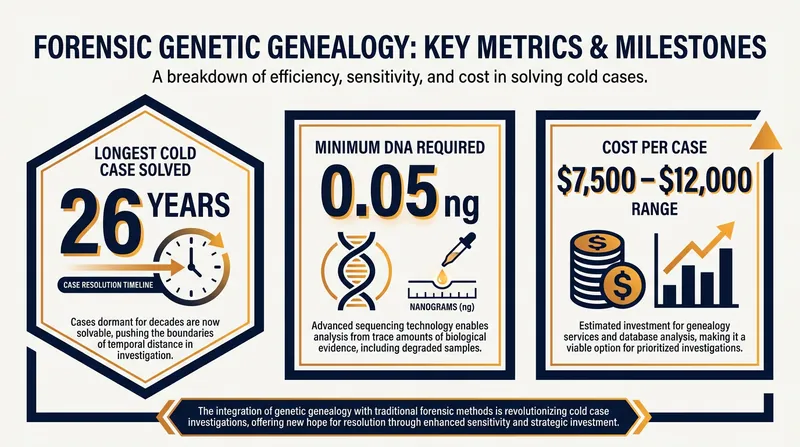 FORENSIC GENETIC GENEALOGY: KEY METRICS & MILESTONES

A breakdown of efficiency, sensitivity, and cost in solving cold cases.

LONGEST COLD CASE SOLVED

26 YEARS

CASE RESOLUTION TIMELINE

Cases dormant for decades are now solvable, pushing the boundaries of temporal distance in investigation.

MINIMUM DNA REQUIRED

0.05 ng

NANOGRAMS (ng)

Advanced sequencing technology enables analysis from trace amounts of biological evidence, including degraded samples.

COST PER CASE

$7,500 – $12,000

RANGE

Estimated investment for genealogy services and database analysis, making it a viable option for prioritized investigations.

The integration of genetic genealogy with traditional forensic methods is revolutionizing cold case investigations, offering new hope for resolution through enhanced sensitivity and strategic investment.